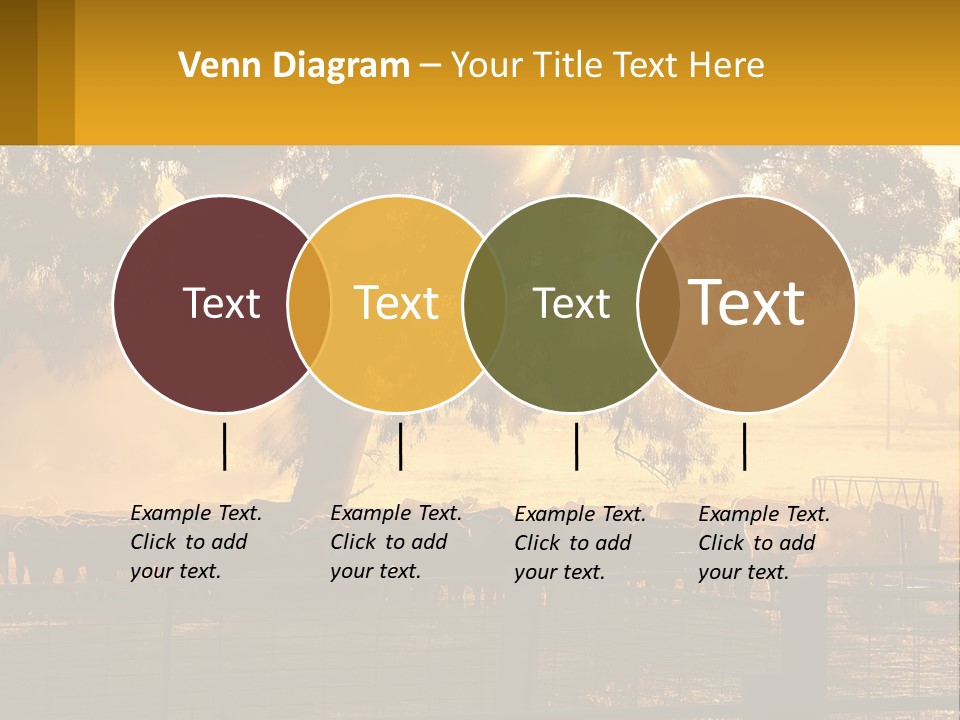 Venn Diagram – Your Title Text Here

Text

Text

Text

Text

Example Text. Click to add your text.

Example Text. Click to add your text.

Example Text. Click to add your text.

Example Text. Click to add your text.